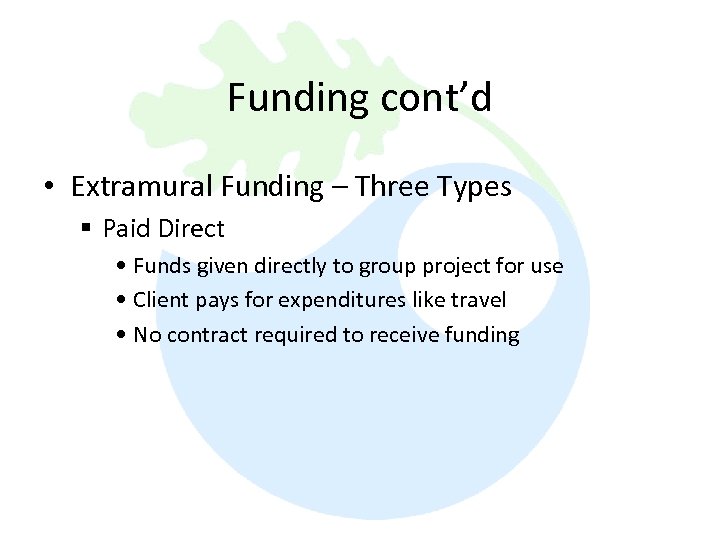 Funding cont’d

• Extramural Funding – Three Types
 ▪ Paid Direct
  • Funds given directly to group project for use
  • Client pays for expenditures like travel
  • No contract required to receive funding